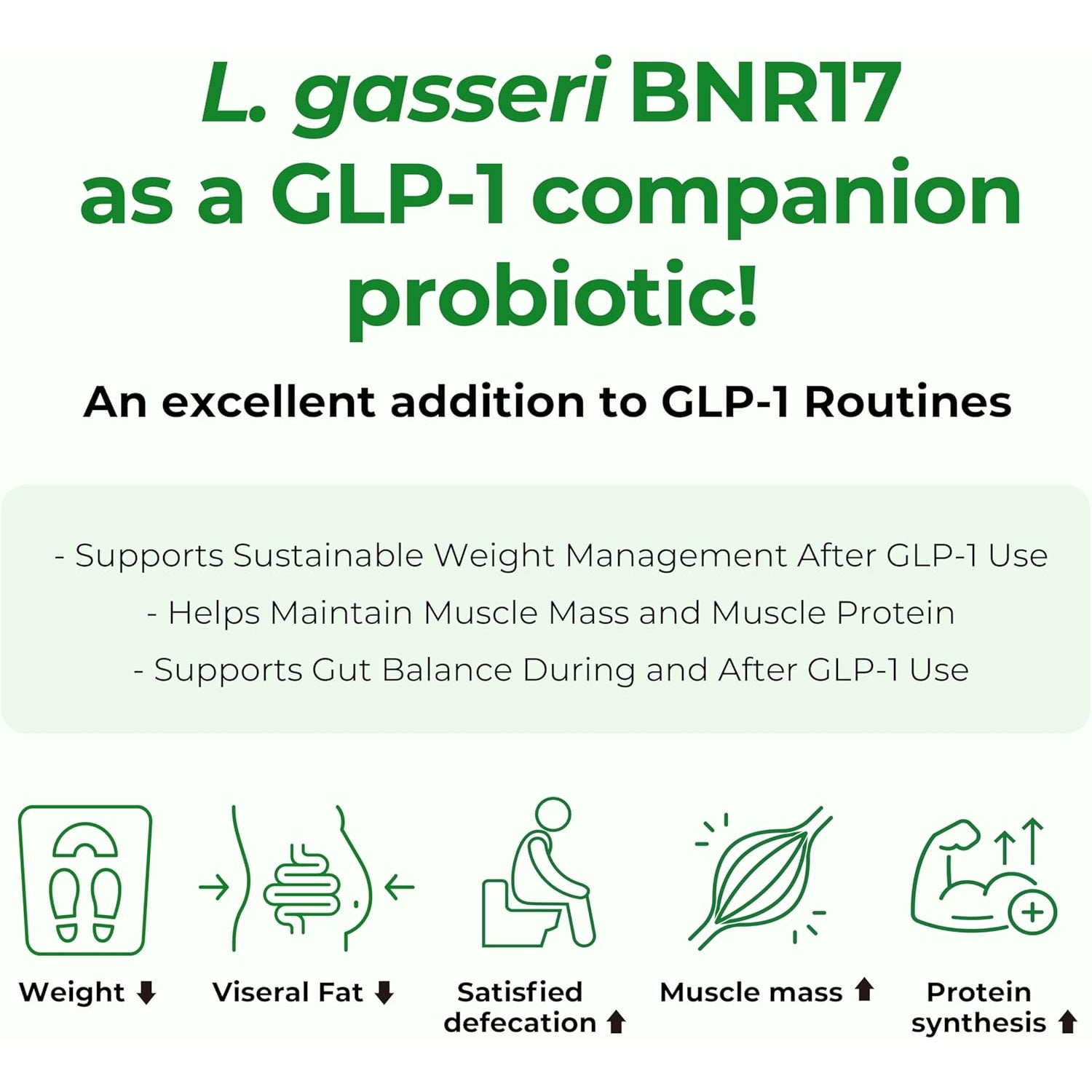 L. gasseri BNR17 as a GLP-1 companion probiotic!

An excellent addition to GLP-1 Routines

- Supports Sustainable Weight Management After GLP-1 Use
- Helps Maintain Muscle Mass and Muscle Protein
- Supports Gut Balance During and After GLP-1 Use

Weight ⬇

Viseral Fat ⬇

Satisfied defecation ⬆

Muscle mass ⬆

Protein synthesis ⬆